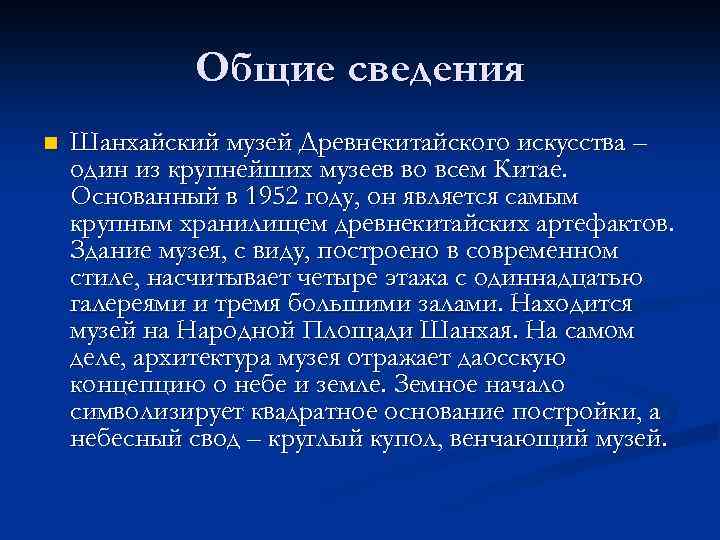 Общие сведения

Шанхайский музей Древнекитайского искусства – один из крупнейших музеев во всем Китае. Основанный в 1952 году, он является самым крупным хранилищем древнекитайских артефактов. Здание музея, с виду, построено в современном стиле, насчитывает четыре этажа с одиннадцатью галереями и тремя большими залами. Находится музей на Народной Площади Шанхая. На самом деле, архитектура музея отражает даосскую концепцию о небе и земле. Земное начало символизирует квадратное основание постройки, а небесный свод – круглый купол, венчающий музей.